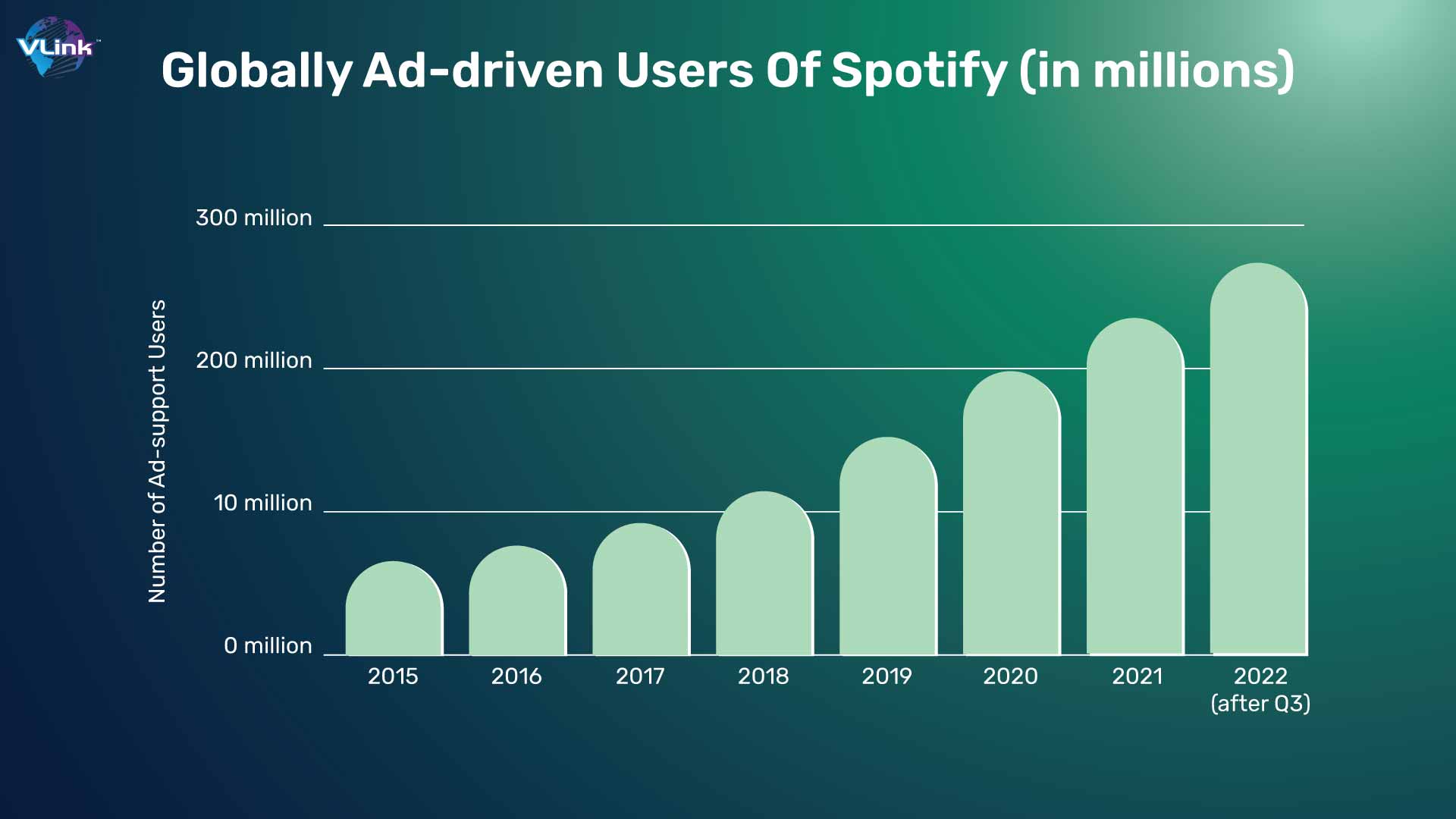 VLink™

Globally Ad-driven Users Of Spotify (in millions)

Number of Ad-support Users

300 million
200 million
10 million
0 million

2015
2016
2017
2018
2019
2020
2021
2022 (after Q3)